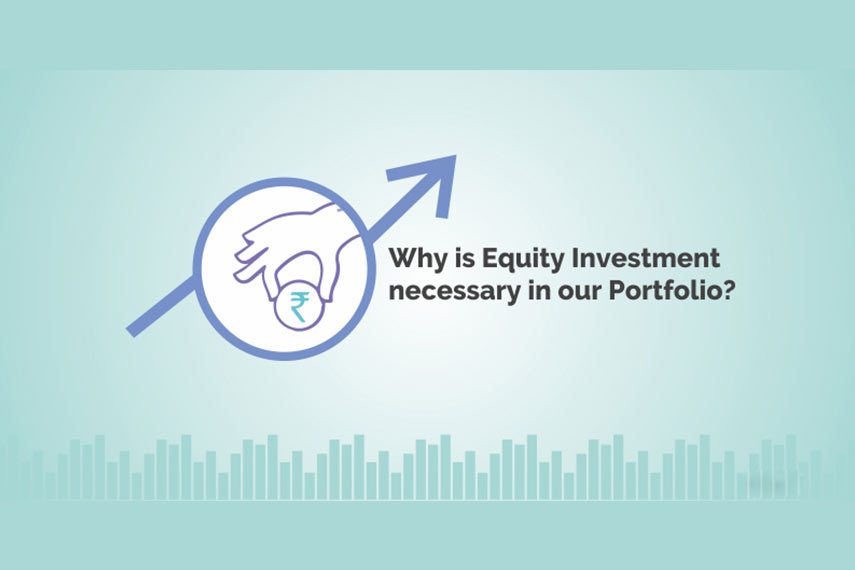 ₹

Why is Equity Investment necessary in our Portfolio?